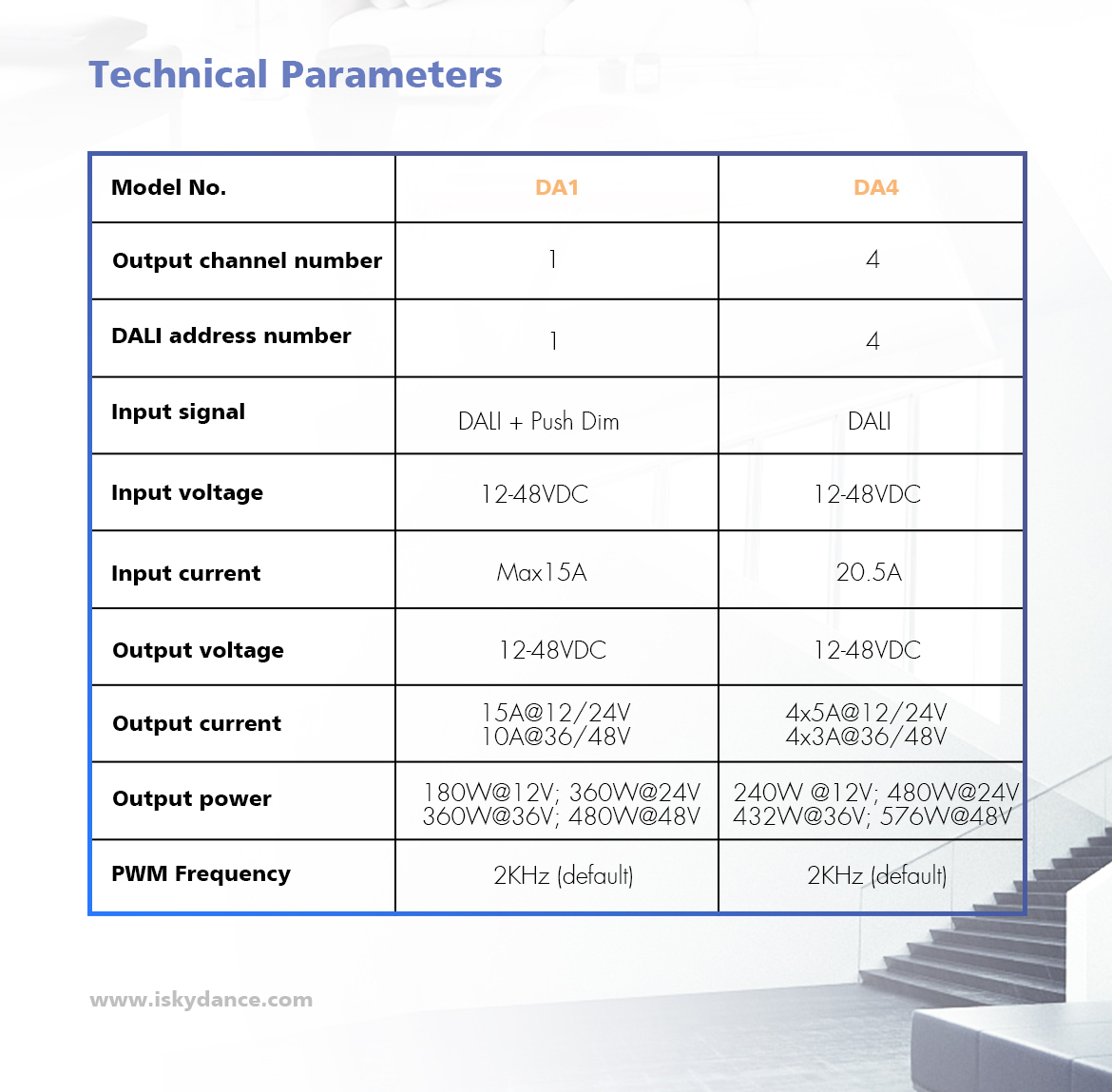 Technical Parameters

| Model No. | DA1 | DA4 |
|---|---|---|
| Output channel number | 1 | 4 |
| DALI address number | 1 | 4 |
| Input signal | DALI + Push Dim | DALI |
| Input voltage | 12-48VDC | 12-48VDC |
| Input current | Max15A | 20.5A |
| Output voltage | 12-48VDC | 12-48VDC |
| Output current | 15A@12/24V 10A@36/48V | 4x5A@12/24V 4x3A@36/48V |
| Output power | 180W@12V; 360W@24V 360W@36V; 480W@48V | 240W @12V; 480W@24V 432W@36V; 576W@48V |
| PWM Frequency | 2KHz (default) | 2KHz (default) |

www.iskydance.com